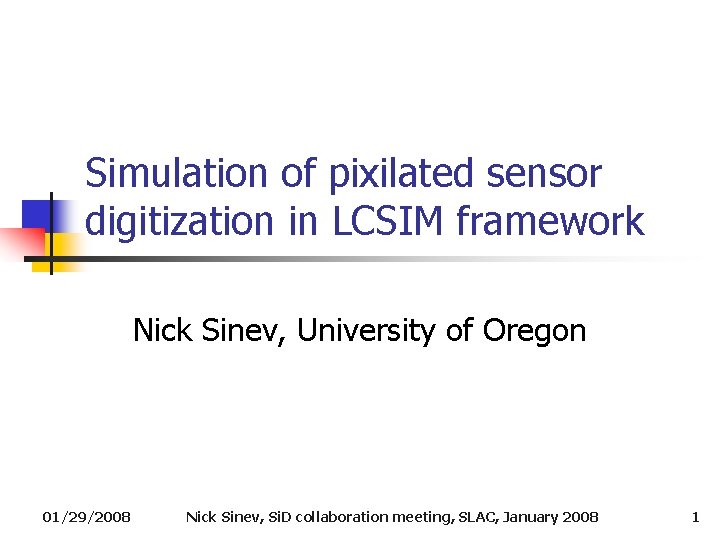 Simulation of pixilated sensor digitization in LCSIM framework

Nick Sinev, University of Oregon

01/29/2008

Nick Sinev, SiD collaboration meeting, SLAC, January 2008

1